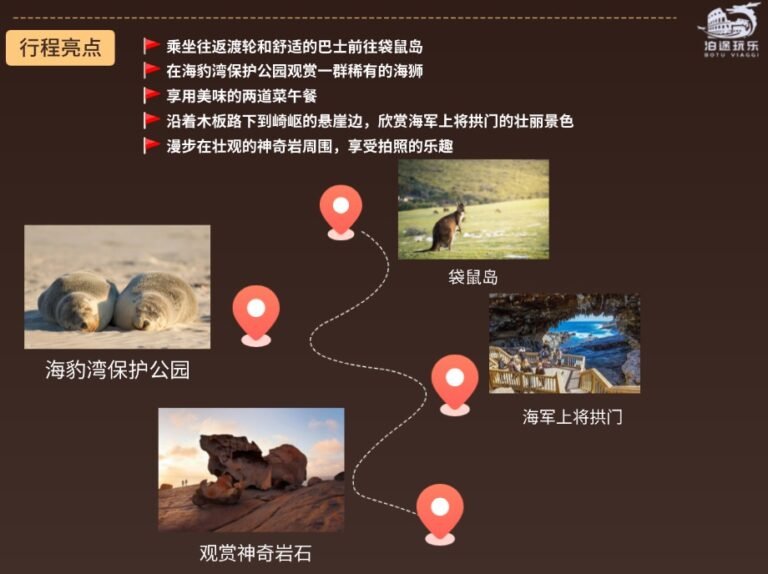 泊途玩乐
BOTU VIAGGI

行程亮点

乘坐往返渡轮和舒适的巴士前往袋鼠岛
在海豹湾保护公园观赏一群稀有的海狮
享用美味的两道菜午餐
沿着木板路下到崎岖的悬崖边，欣赏海军上将拱门的壮丽景色
漫步在壮观的神奇岩周围，享受拍照的乐趣

袋鼠岛

海豹湾保护公园

海军上将拱门

观赏神奇岩石